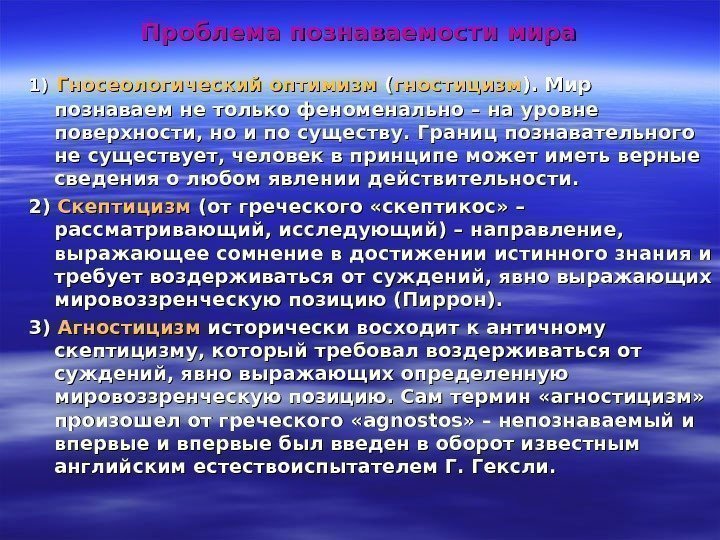 Проблема познаваемости мира

1) Гносеологический оптимизм (гностицизм). Мир познаваем не только феноменально – на уровне поверхности, но и по существу. Границ познавательного не существует, человек в принципе может иметь верные сведения о любом явлении действительности.

2) Скептицизм (от греческого «скептикос» – рассматривающий, исследующий) – направление, выражающее сомнение в достижении истинного знания и требует воздерживаться от суждений, явно выражающих мировоззренческую позицию (Пиррон).

3) Агностицизм исторически восходит к античному скептицизму, который требовал воздерживаться от суждений, явно выражающих определенную мировоззренческую позицию. Сам термин «агностицизм» произошел от греческого «agnostos» – непознаваемый и впервые и впервые был введен в оборот известным английским естествоиспытателем Г. Гексли.